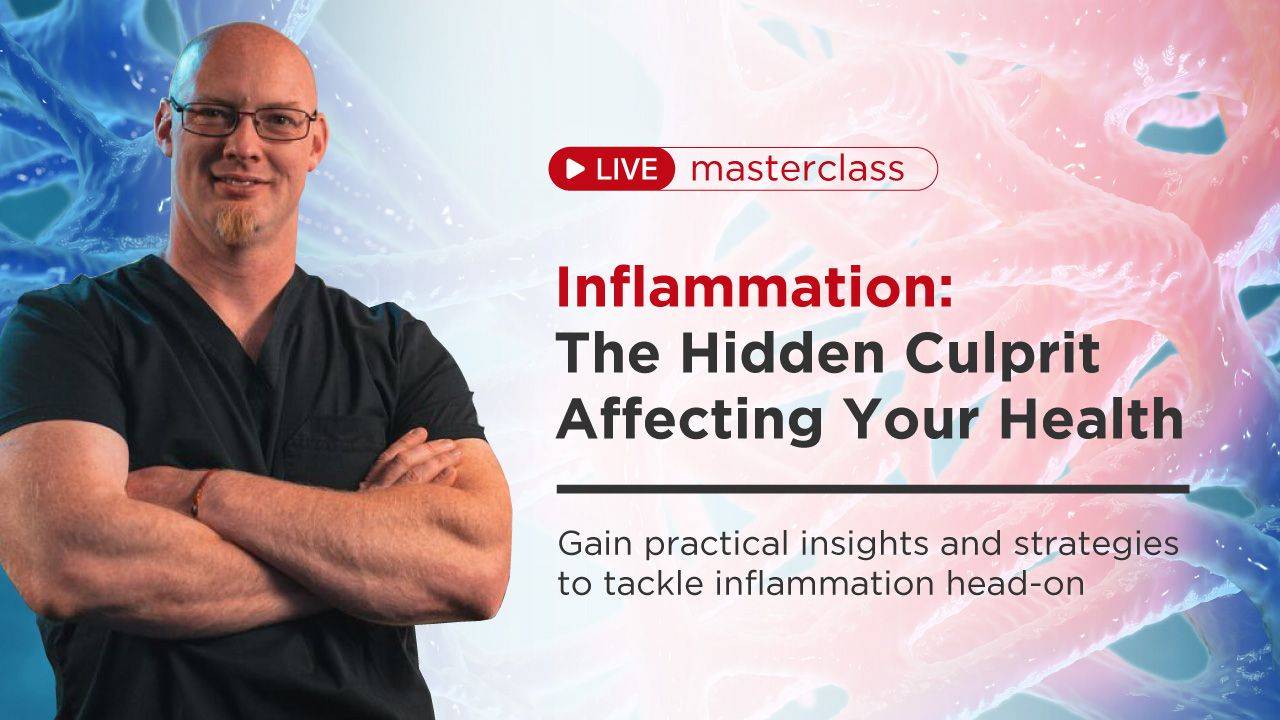 LIVE masterclass

Inflammation:
The Hidden Culprit Affecting Your Health

Gain practical insights and strategies to tackle inflammation head-on